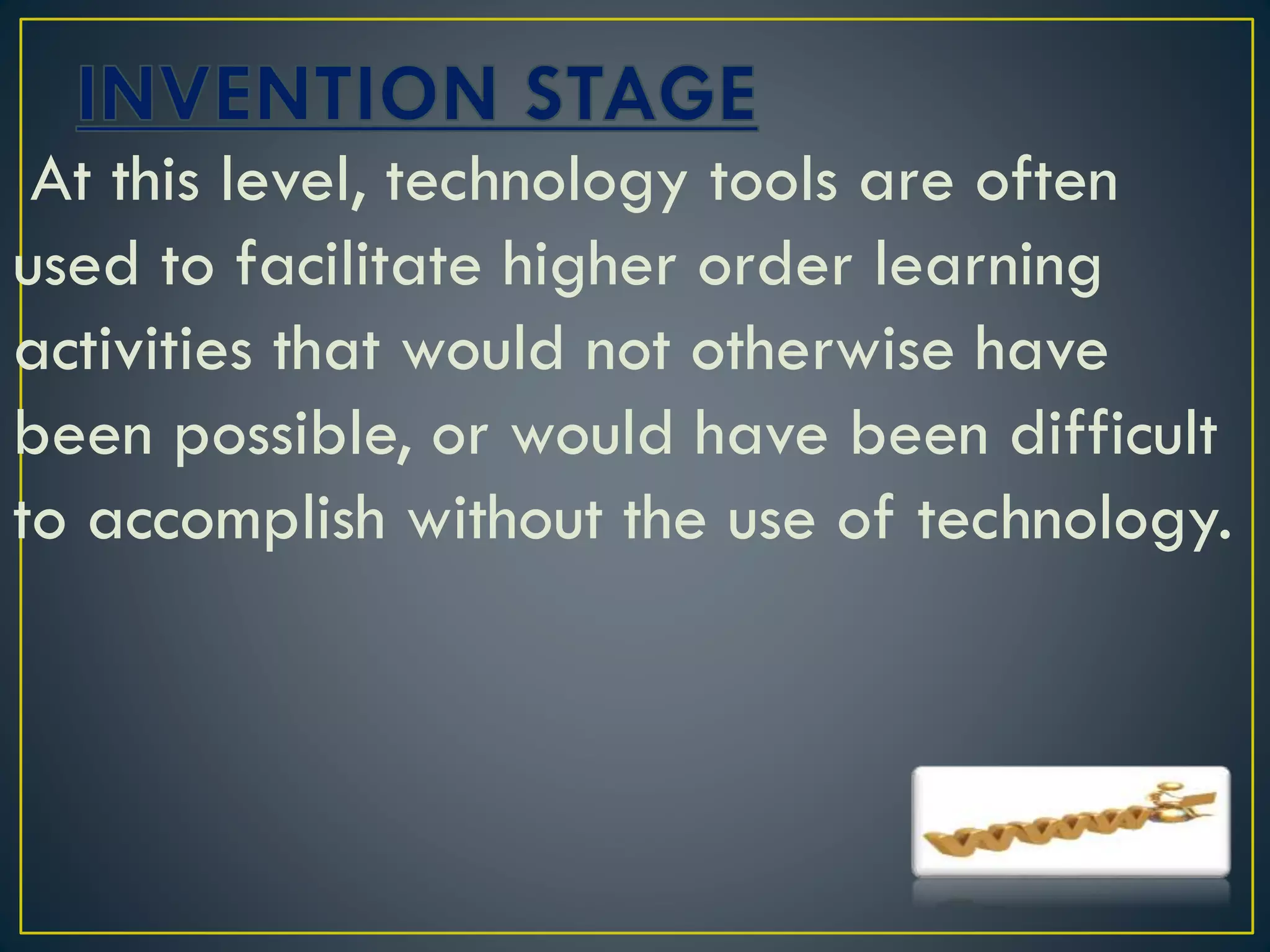 INVENTION STAGE

At this level, technology tools are often used to facilitate higher order learning activities that would not otherwise have been possible, or would have been difficult to accomplish without the use of technology.